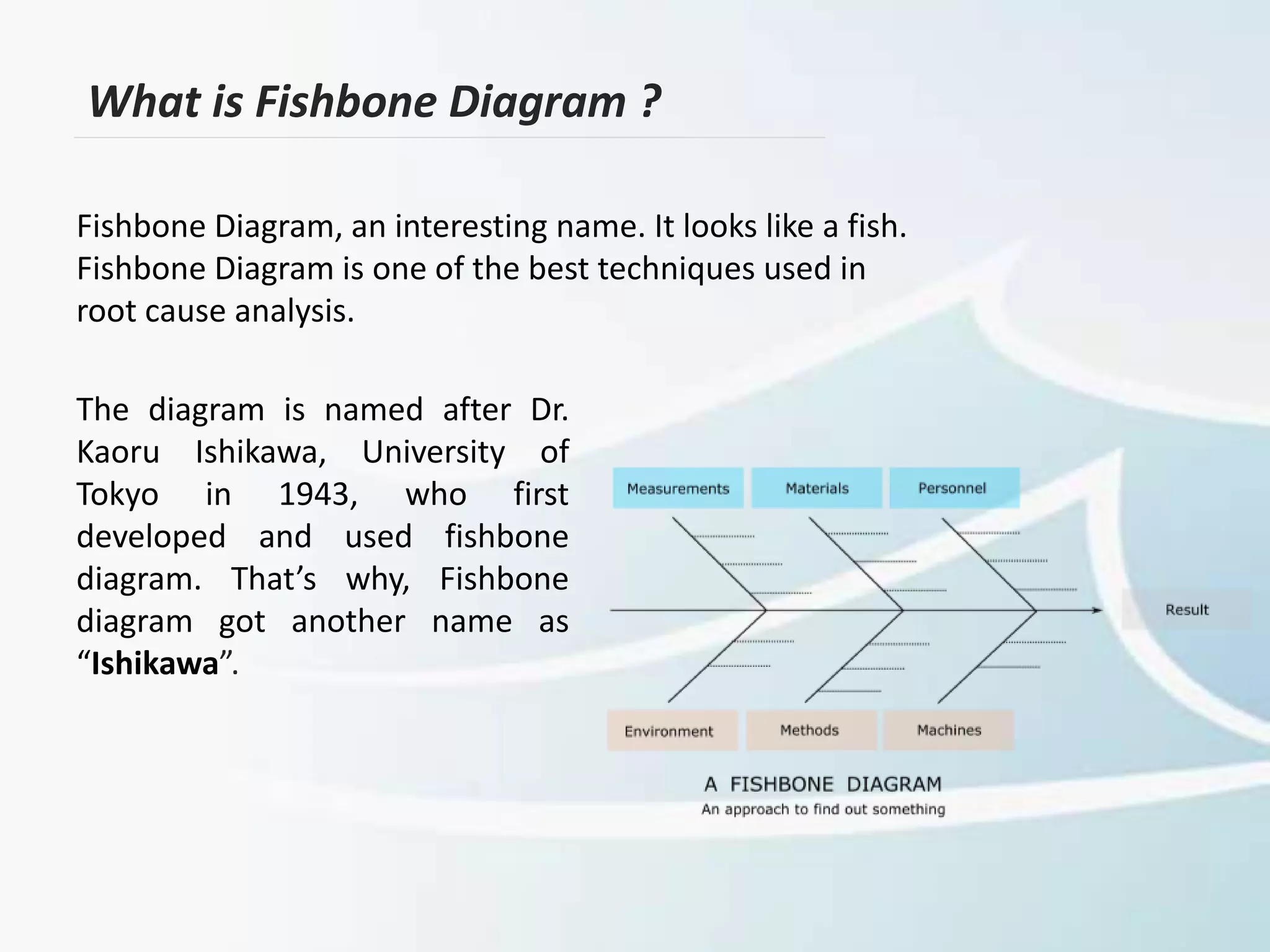 What is Fishbone Diagram ?

Fishbone Diagram, an interesting name. It looks like a fish. Fishbone Diagram is one of the best techniques used in root cause analysis.

The diagram is named after Dr. Kaoru Ishikawa, University of Tokyo in 1943, who first developed and used fishbone diagram. That’s why, Fishbone diagram got another name as “Ishikawa”.

Measurements
Materials
Personnel
Result
Environment
Methods
Machines

A FISHBONE DIAGRAM
An approach to find out something